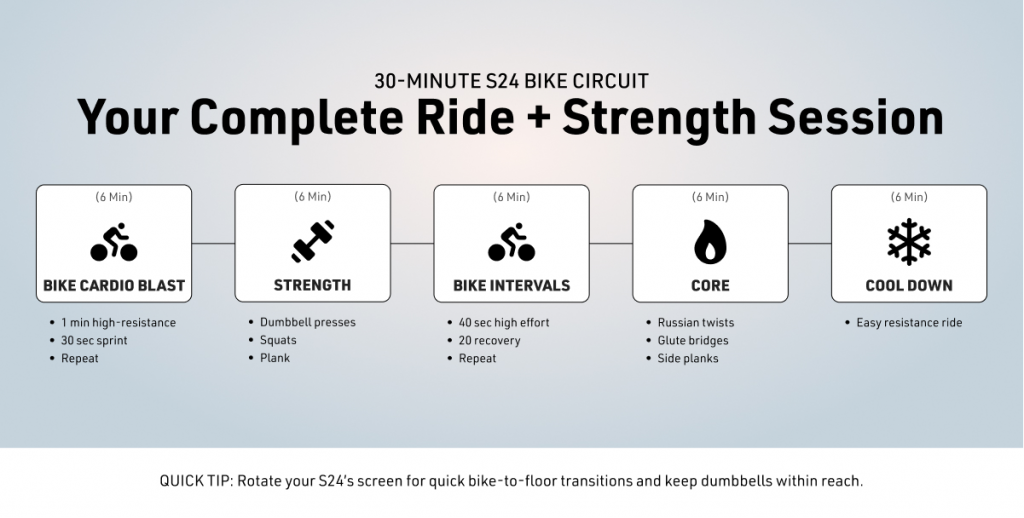 30-MINUTE S24 BIKE CIRCUIT

Your Complete Ride + Strength Session

(6 Min)
BIKE CARDIO BLAST
- 1 min high-resistance
- 30 sec sprint
- Repeat

(6 Min)
STRENGTH
- Dumbbell presses
- Squats
- Plank

(6 Min)
BIKE INTERVALS
- 40 sec high effort
- 20 recovery
- Repeat

(6 Min)
CORE
- Russian twists
- Glute bridges
- Side planks

(6 Min)
COOL DOWN
- Easy resistance ride

QUICK TIP: Rotate your S24's screen for quick bike-to-floor transitions and keep dumbbells within reach.